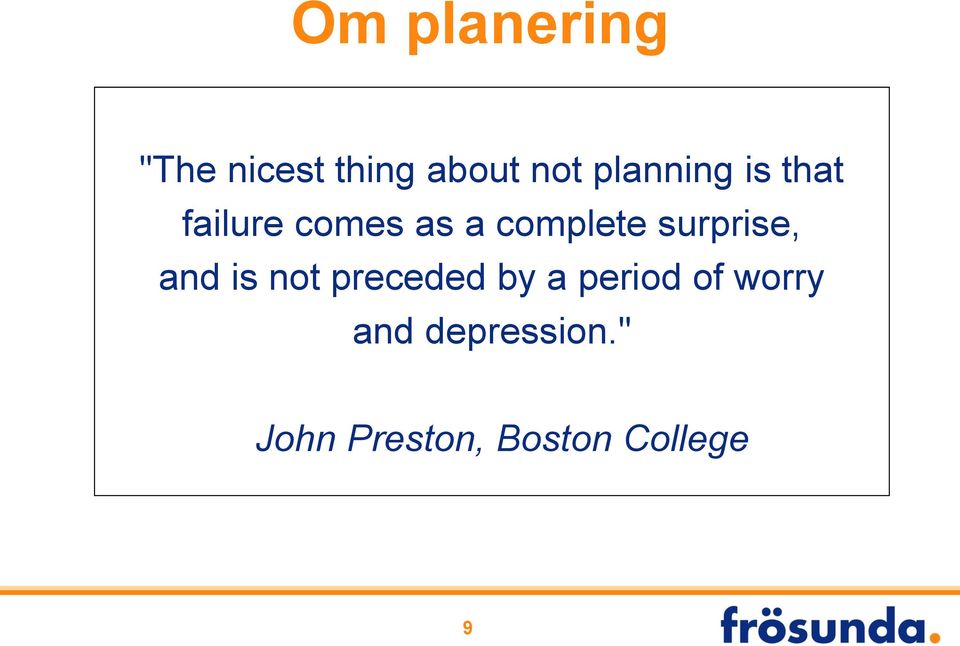 Om planering

"The nicest thing about not planning is that failure comes as a complete surprise, and is not preceded by a period of worry and depression."

John Preston, Boston College

9

frösunda.